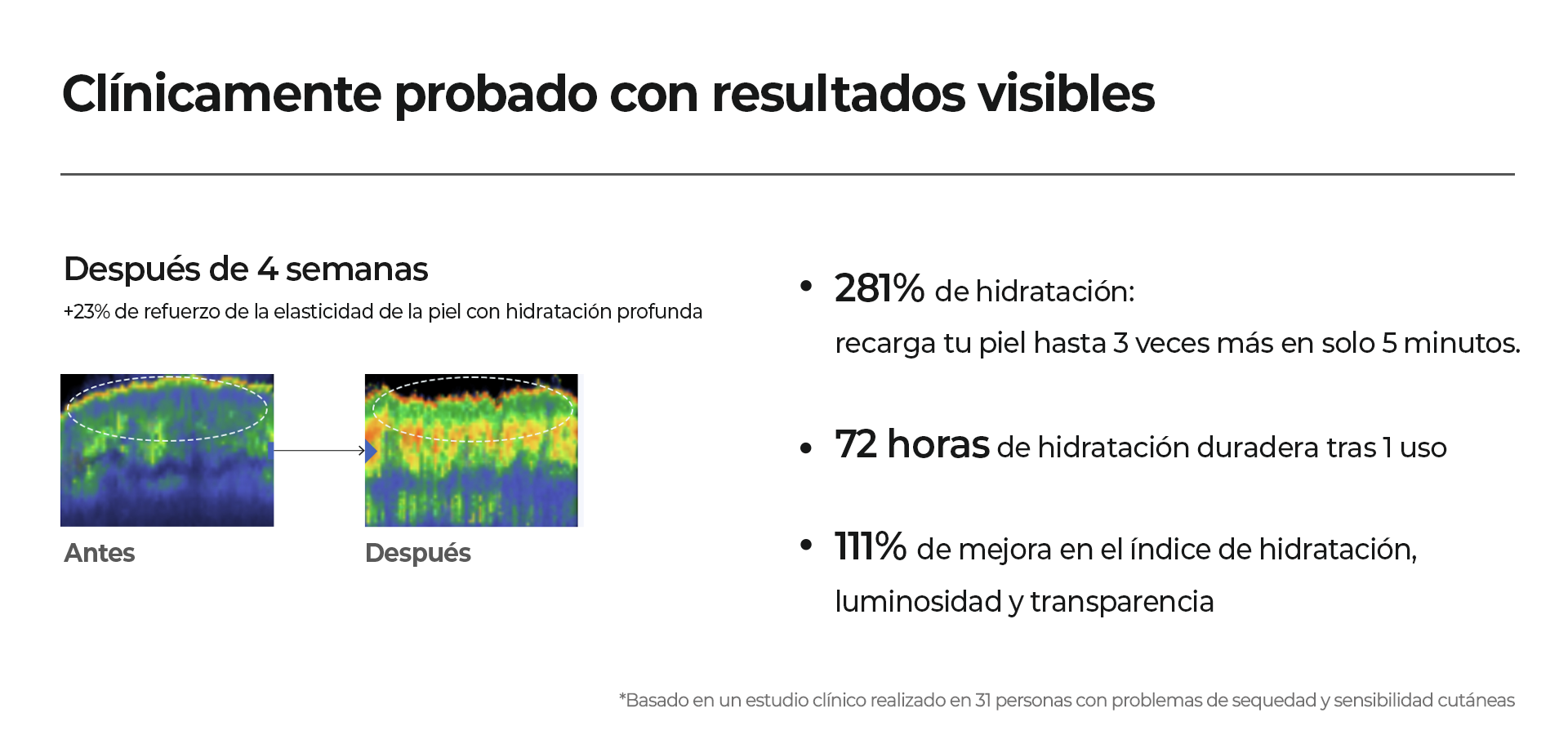 Clínicamente probado con resultados visibles

Después de 4 semanas

+23% de refuerzo de la elasticidad de la piel con hidratación profunda

Antes

Después

• 281% de hidratación:
recarga tu piel hasta 3 veces más en solo 5 minutos.

• 72 horas de hidratación duradera tras 1 uso

• 111% de mejora en el índice de hidratación, luminosidad y transparencia

*Basado en un estudio clínico realizado en 31 personas con problemas de sequedad y sensibilidad cutáneas